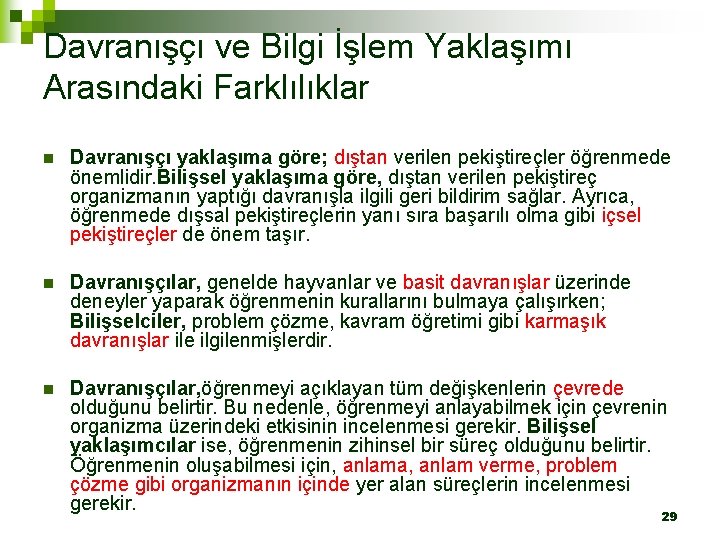 Davranışçı ve Bilgi İşlem Yaklaşımı Arasındaki Farklılıklar

Davranışçı yaklaşıma göre; dıştan verilen pekiştireçler öğrenmede önemlidir.Bilişsel yaklaşıma göre, dıştan verilen pekiştireç organizmanın yaptığı davranışla ilgili geri bildirim sağlar. Ayrıca, öğrenmede dışsal pekiştireçlerin yanı sıra başarılı olma gibi içsel pekiştireçler de önem taşır.

Davranışçılar, genelde hayvanlar ve basit davranışlar üzerinde deneyler yaparak öğrenmenin kurallarını bulmaya çalışırken; Bilişselciler, problem çözme, kavram öğretimi gibi karmaşık davranışlar ile ilgilenmişlerdir.

Davranışçılar,öğrenmeyi açıklayan tüm değişkenlerin çevrede olduğunu belirtir. Bu nedenle, öğrenmeyi anlayabilmek için çevrenin organizma üzerindeki etkisinin incelenmesi gerekir. Bilişsel yaklaşımcılar ise, öğrenmenin zihinsel bir süreç olduğunu belirtir. Öğrenmenin oluşabilmesi için, anlama, anlam verme, problem çözme gibi organizmanın içinde yer alan süreçlerin incelenmesi gerekir.

29